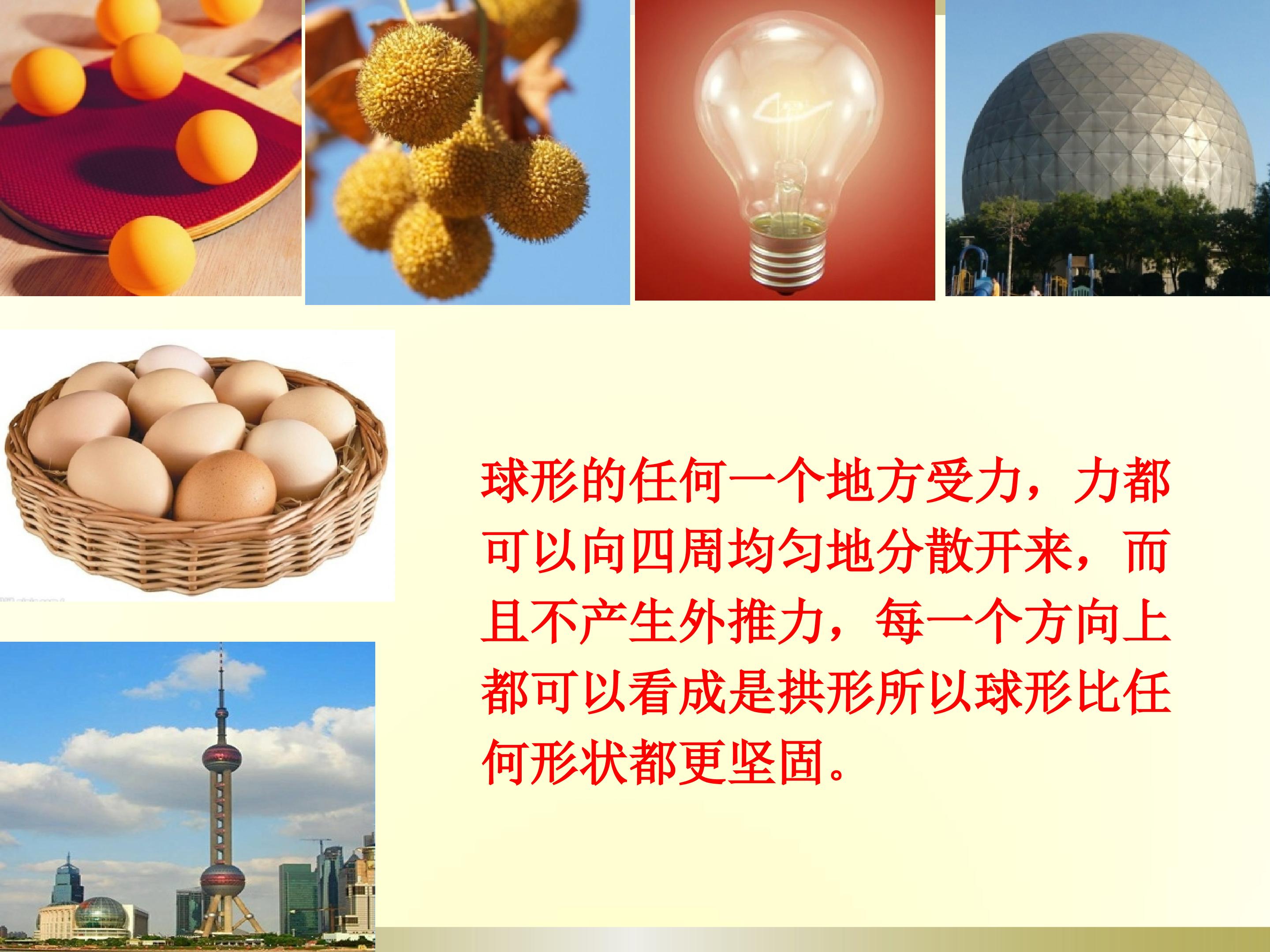 球形的任何一个地方受力，力都可以向四周均匀地分散开来，而且不产生外推力，每一个方向上都可以看成是拱形所以球形比任何形状都更坚固。